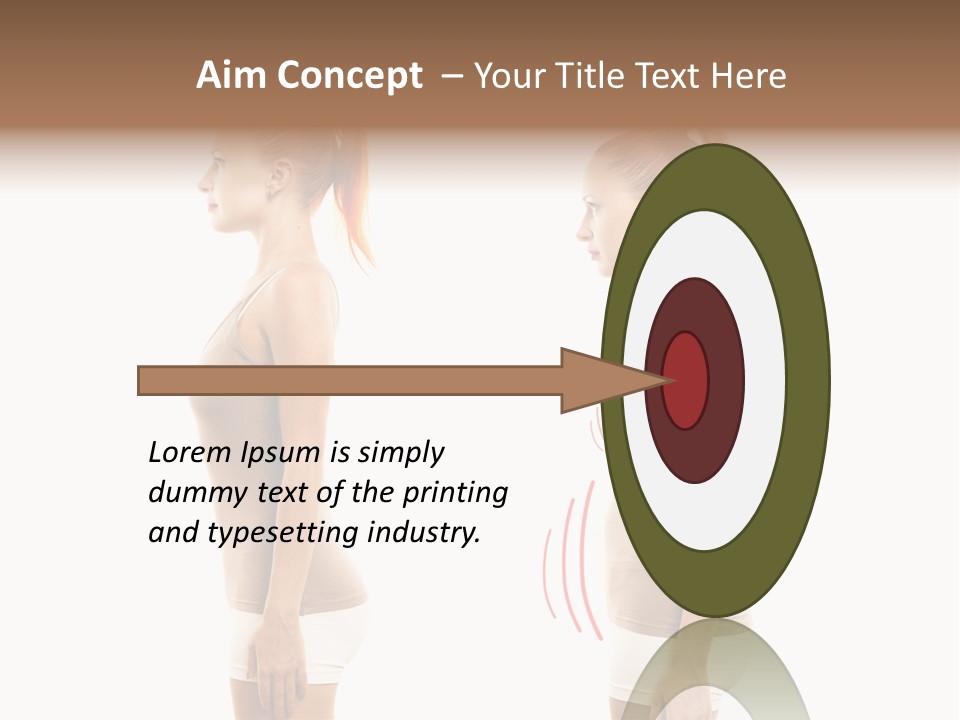 Aim Concept – Your Title Text Here

Lorem Ipsum is simply dummy text of the printing and typesetting industry.